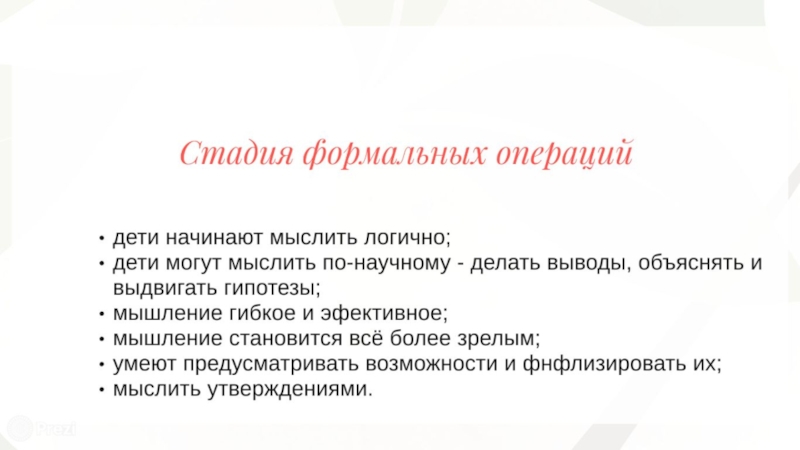 Стадия формальных операций

• дети начинают мыслить логично;
• дети могут мыслить по-научному - делать выводы, объяснять и выдвигать гипотезы;
• мышление гибкое и эфективное;
• мышление становится всё более зрелым;
• умеют предусматривать возможности и фнфлизировать их;
• мыслить утверждениями.

Prezi